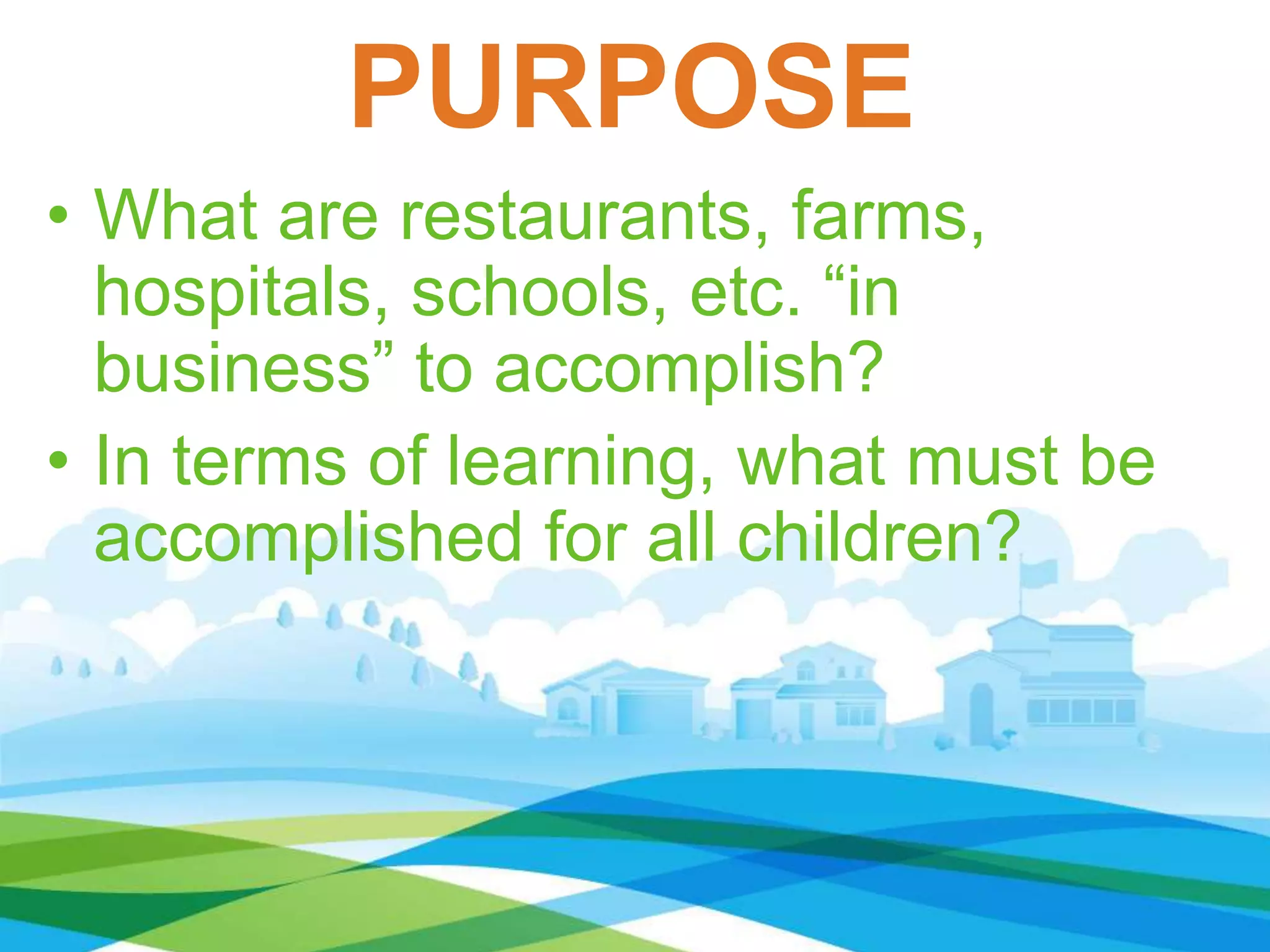 PURPOSE

• What are restaurants, farms, hospitals, schools, etc. “in business” to accomplish?

• In terms of learning, what must be accomplished for all children?